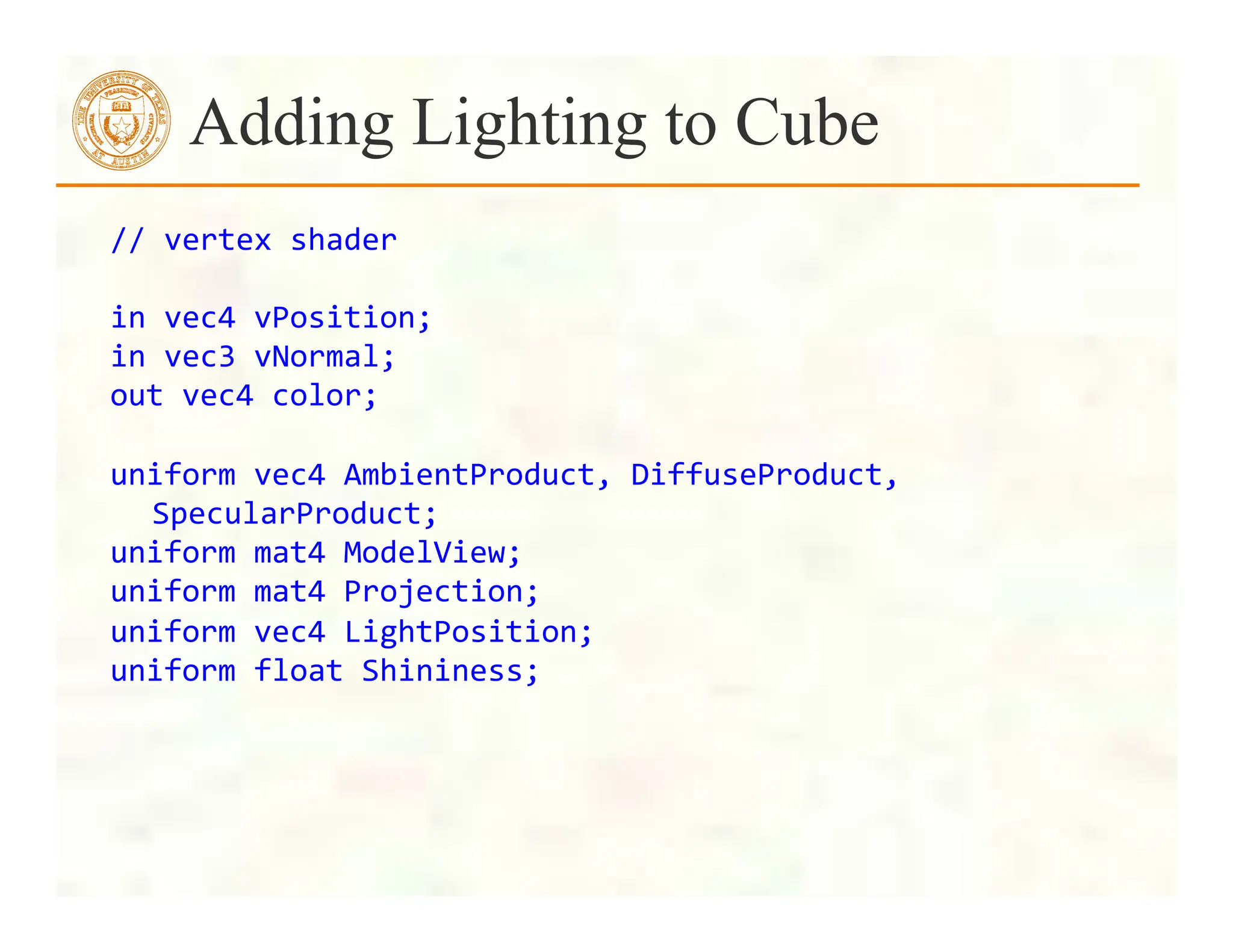 THE UNIVERSITY OF TEXAS AT AUSTIN

Adding Lighting to Cube

// vertex shader

in vec4 vPosition;
in vec3 vNormal;
out vec4 color;

uniform vec4 AmbientProduct, DiffuseProduct, SpecularProduct;
uniform mat4 ModelView;
uniform mat4 Projection;
uniform vec4 LightPosition;
uniform float Shininess;